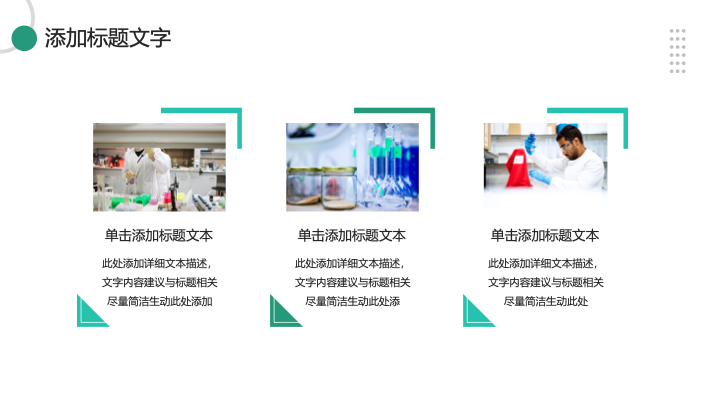 添加标题文字

单击添加标题文本

此处添加详细文本描述，文字内容建议与标题相关尽量简洁生动此处添加

单击添加标题文本

此处添加详细文本描述，文字内容建议与标题相关尽量简洁生动此处添

单击添加标题文本

此处添加详细文本描述，文字内容建议与标题相关尽量简洁生动此处